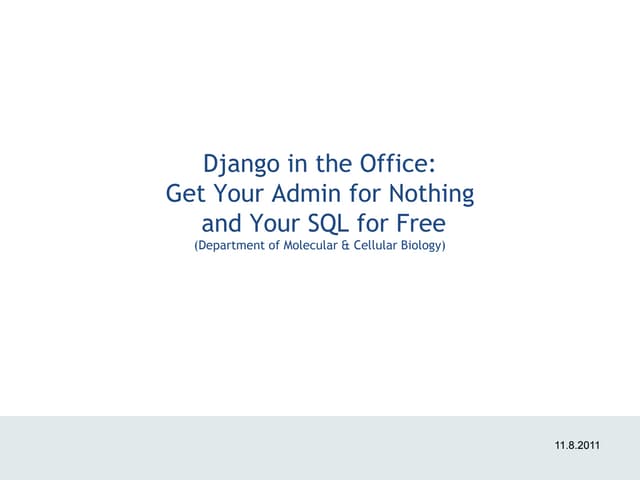 Django in the Office:
Get Your Admin for Nothing
and Your SQL for Free
(Department of Molecular & Cellular Biology)

11.8.2011